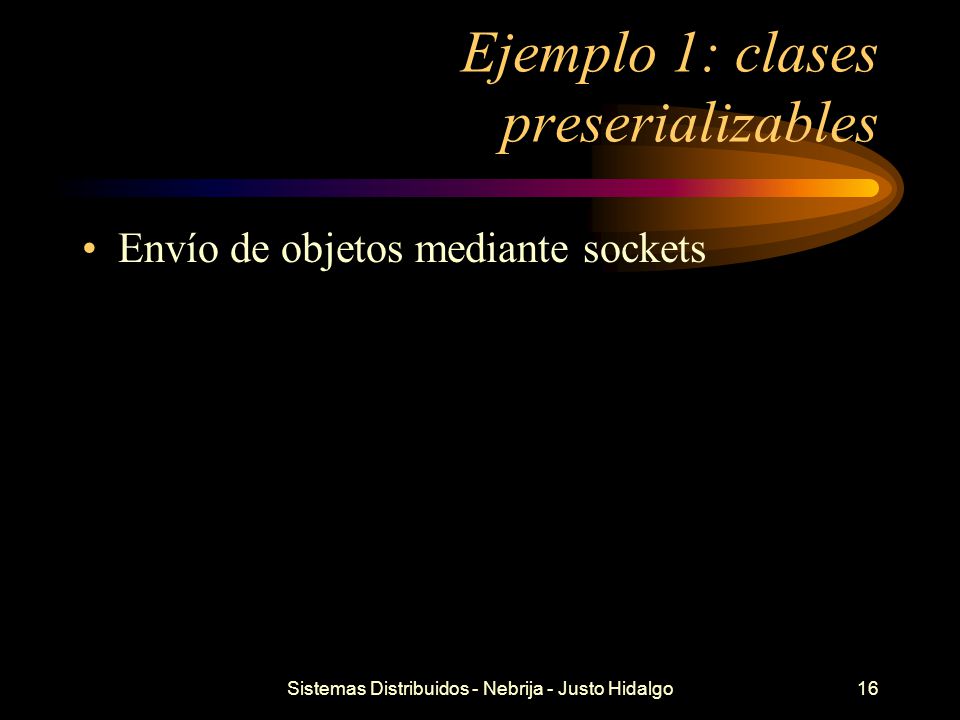 Ejemplo 1: clases preserializables

• Envío de objetos mediante sockets

Sistemas Distribuidos - Nebrija - Justo Hidalgo

16